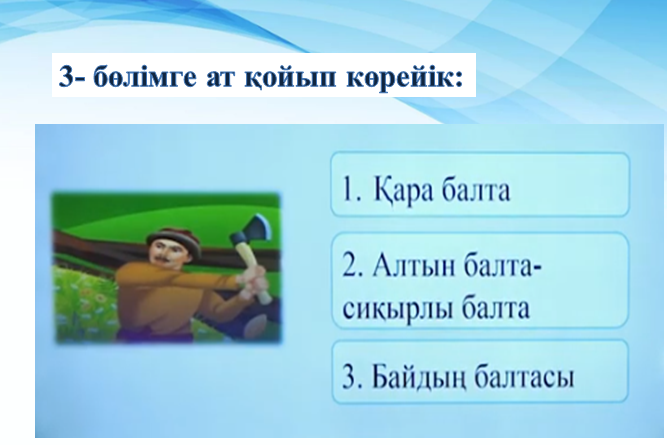 3- бөлімге ат қойып көрейік:

1. Қара балта

2. Алтын балта-сиқырлы балта

3. Байдың балтасы